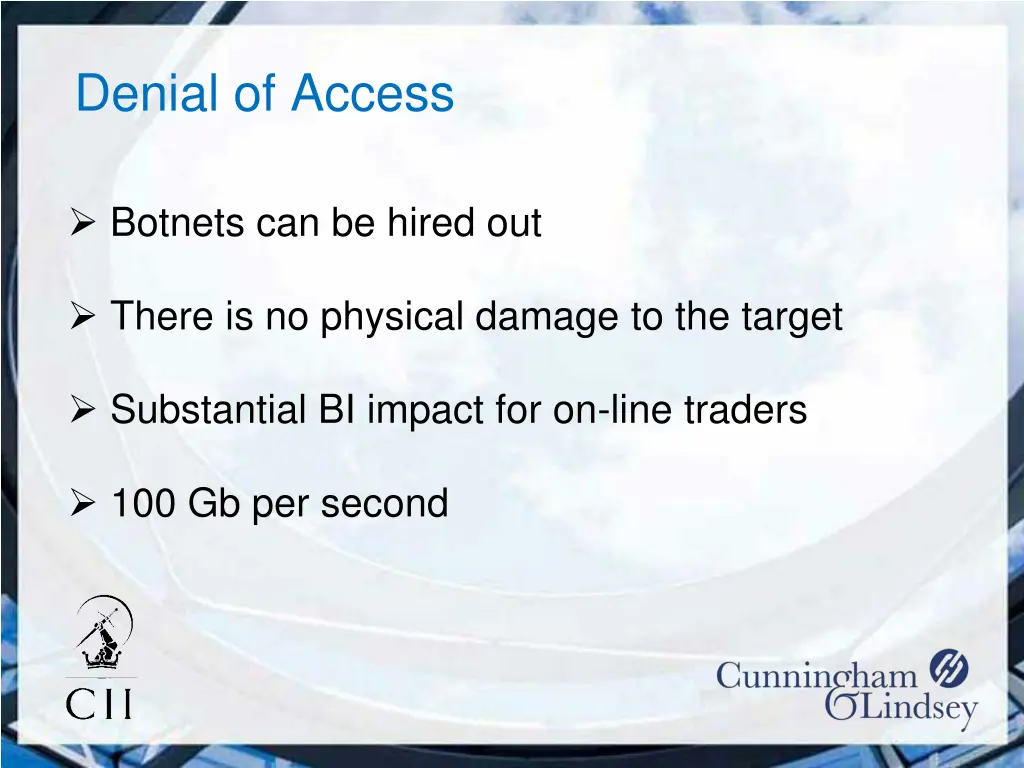 Denial of Access

➢ Botnets can be hired out

➢ There is no physical damage to the target

➢ Substantial BI impact for on-line traders

➢ 100 Gb per second

CII

Cunningham Lindsey